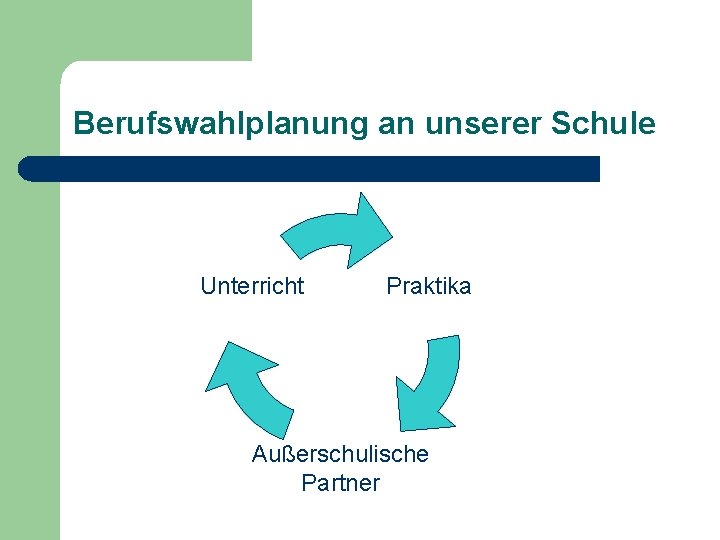 Berufswahlplanung an unserer Schule

Unterricht

Praktika

Außerschulische Partner